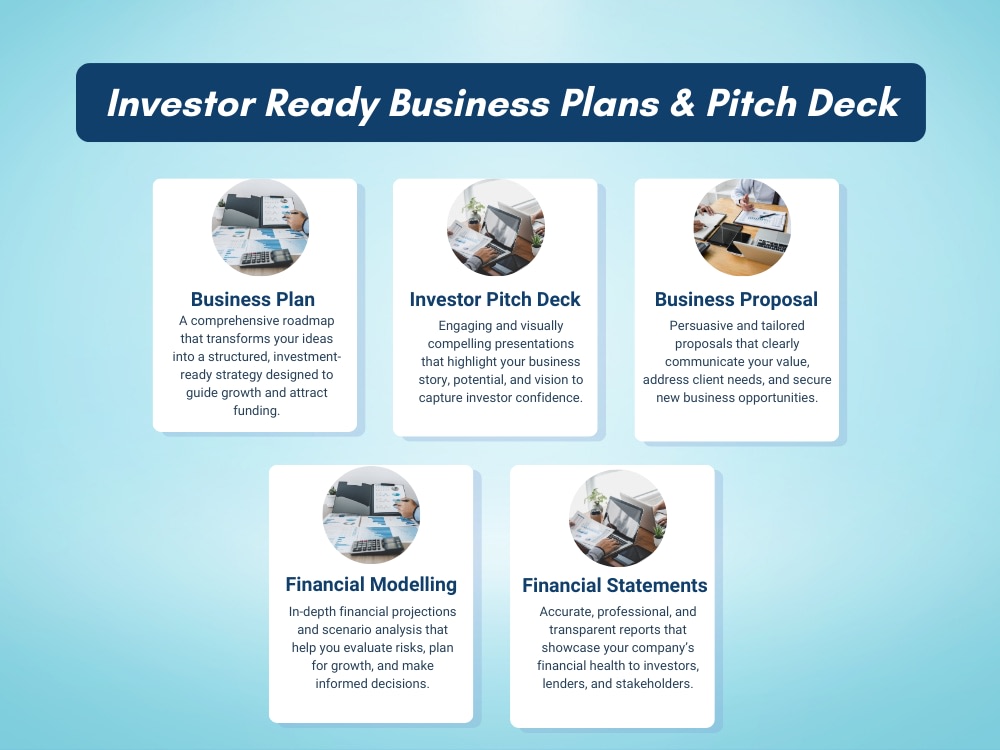 Investor Ready Business Plans & Pitch Deck

Business Plan
A comprehensive roadmap that transforms your ideas into a structured, investment-ready strategy designed to guide growth and attract funding.

Investor Pitch Deck
Engaging and visually compelling presentations that highlight your business story, potential, and vision to capture investor confidence.

Business Proposal
Persuasive and tailored proposals that clearly communicate your value, address client needs, and secure new business opportunities.

Financial Modelling
In-depth financial projections and scenario analysis that help you evaluate risks, plan for growth, and make informed decisions.

Financial Statements
Accurate, professional, and transparent reports that showcase your company's financial health to investors, lenders, and stakeholders.